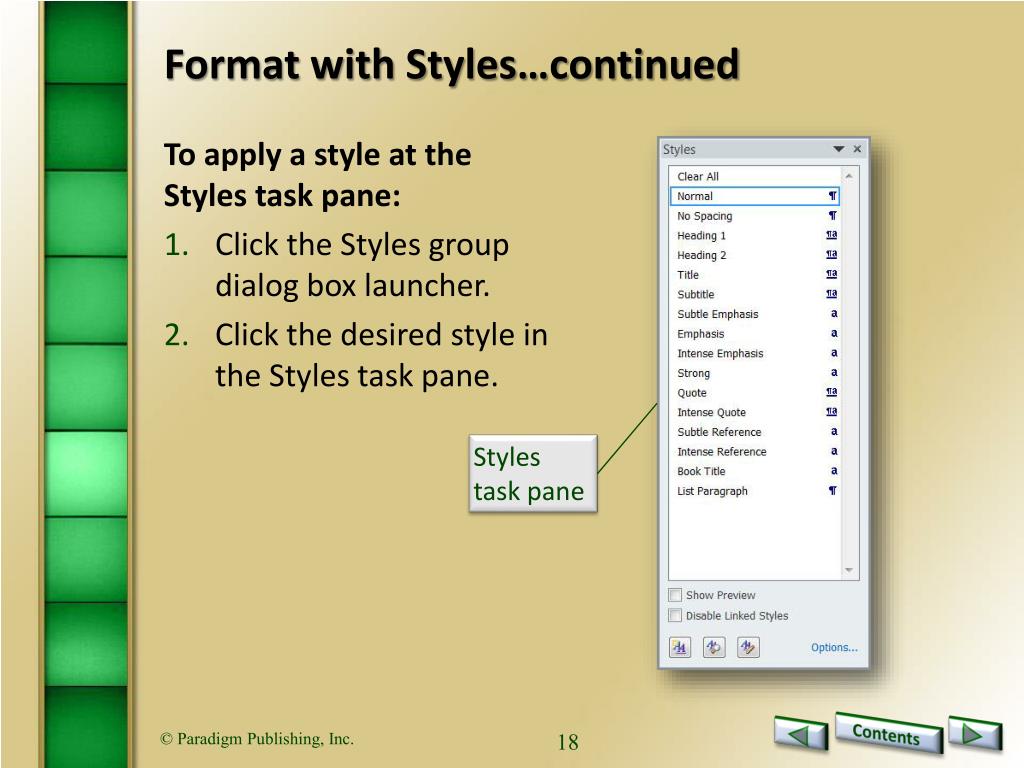 Format with Styles…continued

To apply a style at the Styles task pane:

1. Click the Styles group dialog box launcher.
2. Click the desired style in the Styles task pane.

Styles task pane

Styles

Clear All
Normal ¶
No Spacing ¶
Heading 1 ¶a
Heading 2 ¶a
Title ¶a
Subtitle ¶a
Subtle Emphasis a
Emphasis a
Intense Emphasis a
Strong a
Quote ¶a
Intense Quote ¶a
Subtle Reference a
Intense Reference a
Book Title a
List Paragraph ¶

Show Preview
Disable Linked Styles

Options...

© Paradigm Publishing, Inc.

18

Contents